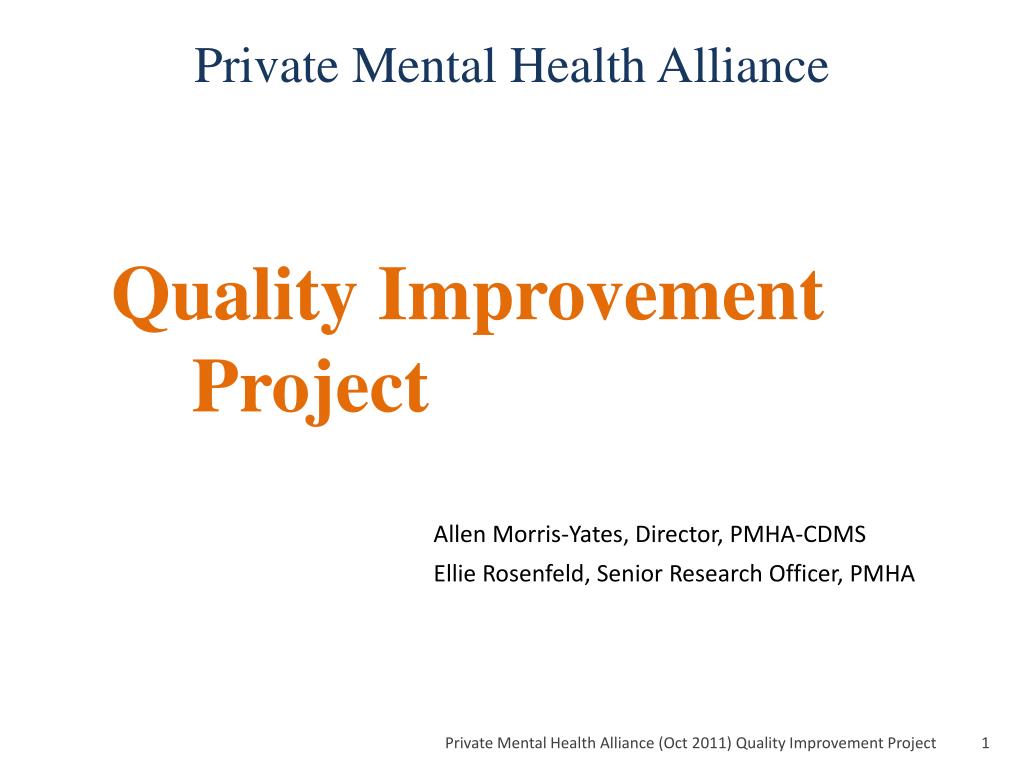 Private Mental Health Alliance

Quality Improvement Project

Allen Morris-Yates, Director, PMHA-CDMS
Ellie Rosenfeld, Senior Research Officer, PMHA

Private Mental Health Alliance (Oct 2011) Quality Improvement Project 1